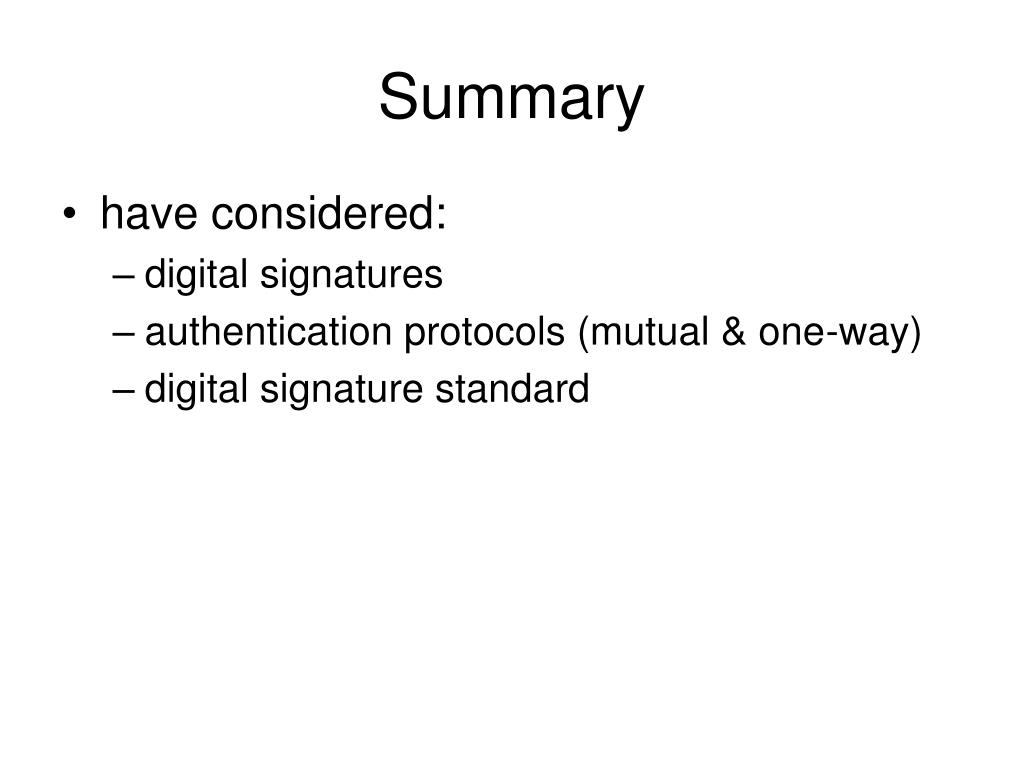 Summary

• have considered:
– digital signatures
– authentication protocols (mutual & one-way)
– digital signature standard